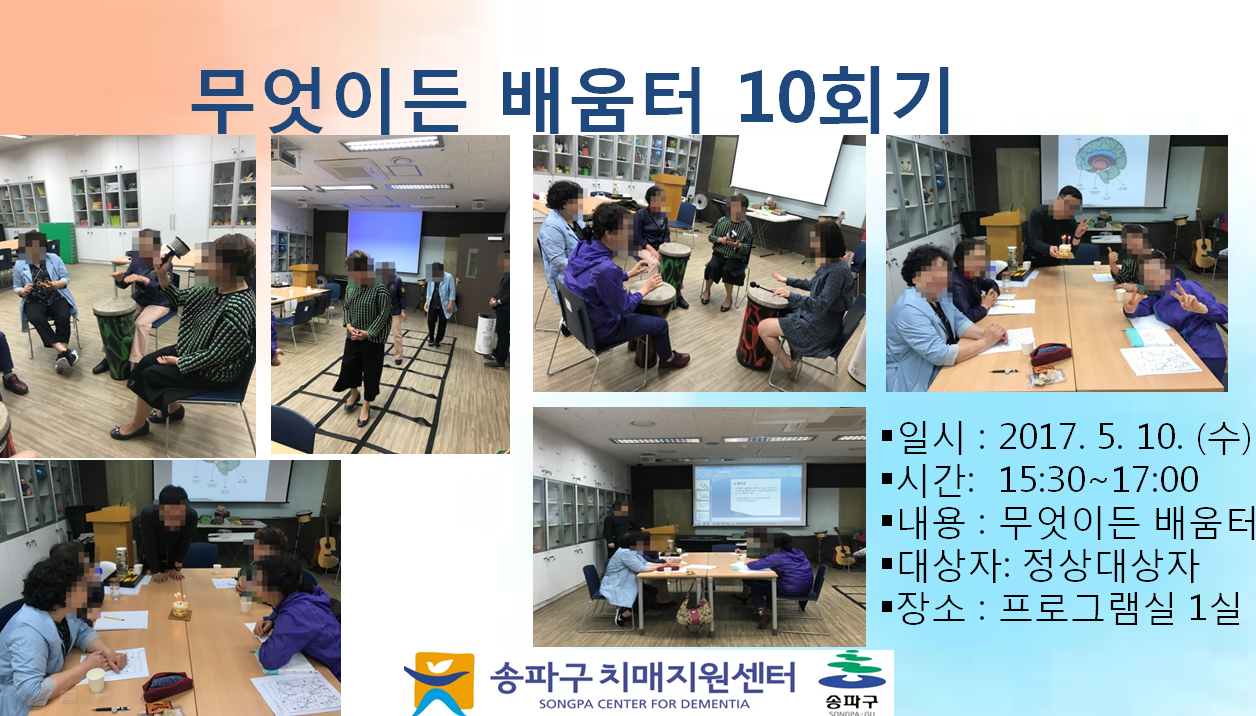 무엇이든 배움터 10회기

▪일시 : 2017. 5. 10. (수)
▪시간: 15:30~17:00
▪내용 : 무엇이든 배움터
▪대상자: 정상대상자
▪장소 : 프로그램실 1실

송파구 치매지원센터
SONGPA CENTER FOR DEMENTIA
송파구
SONGPA-GU